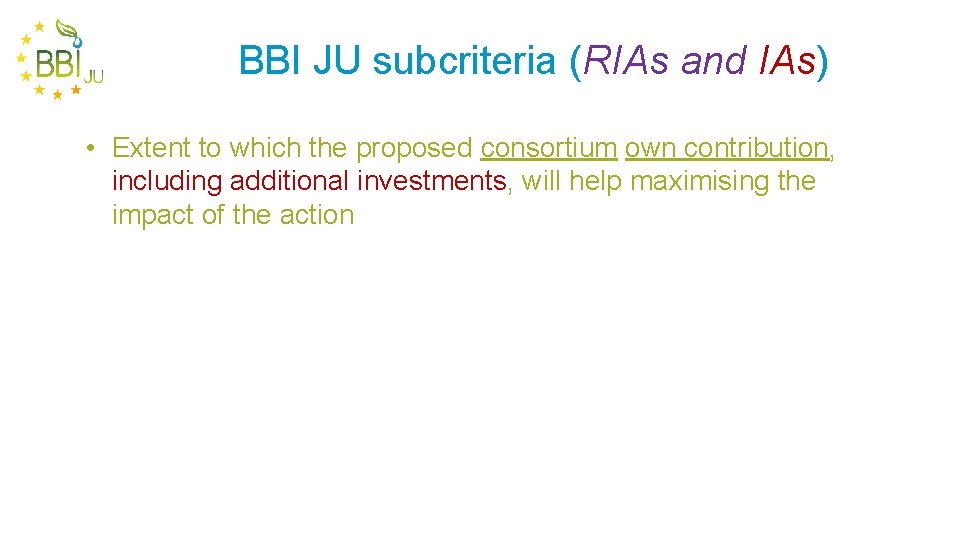 BBI JU

BBI JU subcriteria (RIAs and IAs)

• Extent to which the proposed consortium own contribution, including additional investments, will help maximising the impact of the action